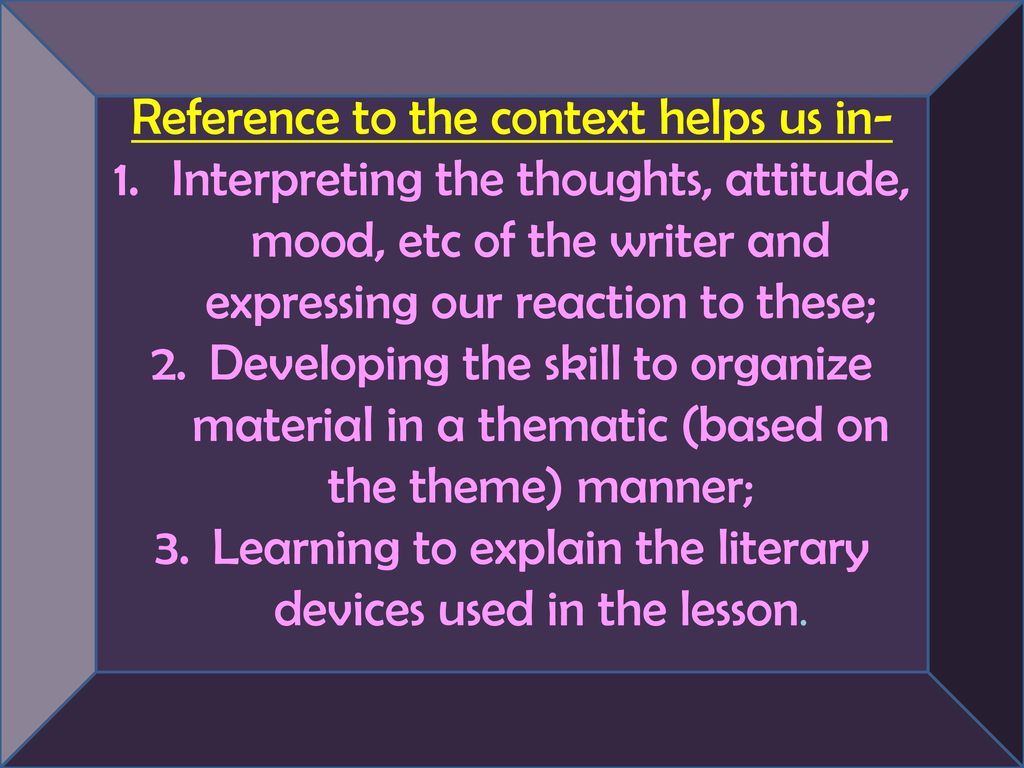 Reference to the context helps us in-

1. Interpreting the thoughts, attitude, mood, etc of the writer and expressing our reaction to these;
2. Developing the skill to organize material in a thematic (based on the theme) manner;
3. Learning to explain the literary devices used in the lesson.